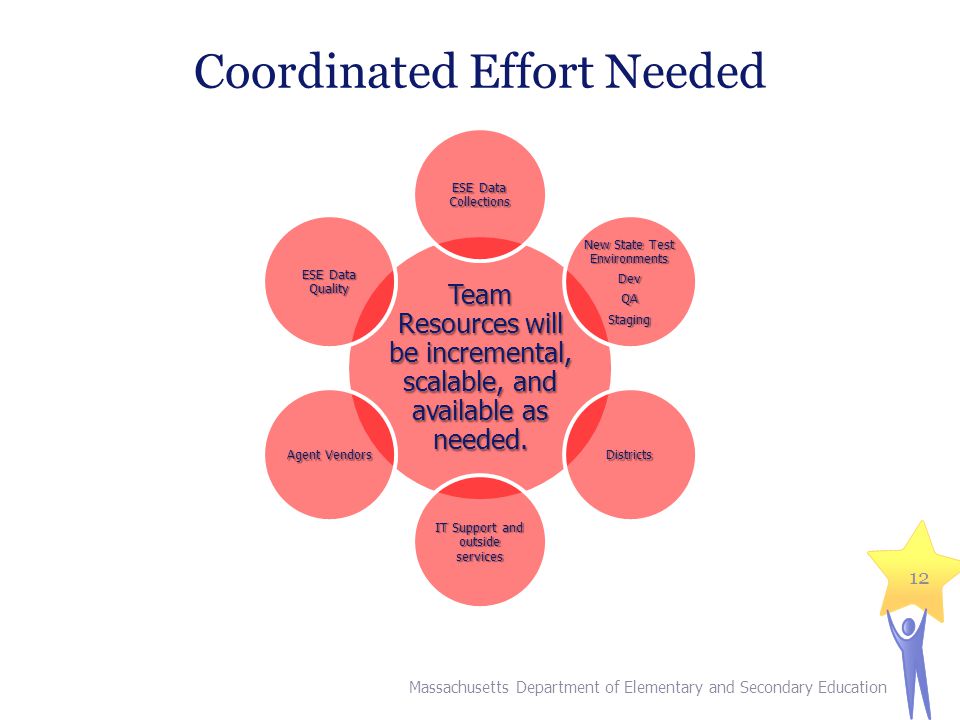 Coordinated Effort Needed

Team Resources will be incremental, scalable, and available as needed.

ESE Data Collections

New State Test Environments
Dev
QA
Staging

Districts

IT Support and outside services

Agent Vendors

ESE Data Quality

12

Massachusetts Department of Elementary and Secondary Education